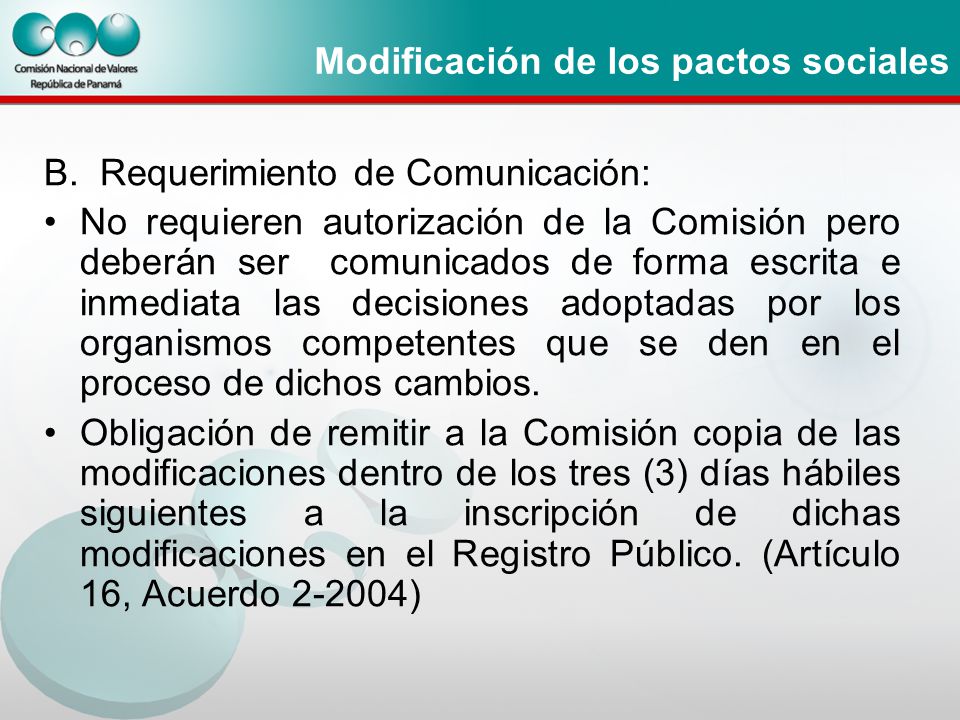 Comisión Nacional de Valores
República de Panamá

Modificación de los pactos sociales

B. Requerimiento de Comunicación:

• No requieren autorización de la Comisión pero deberán ser comunicados de forma escrita e inmediata las decisiones adoptadas por los organismos competentes que se den en el proceso de dichos cambios.

• Obligación de remitir a la Comisión copia de las modificaciones dentro de los tres (3) días hábiles siguientes a la inscripción de dichas modificaciones en el Registro Público. (Artículo 16, Acuerdo 2-2004)